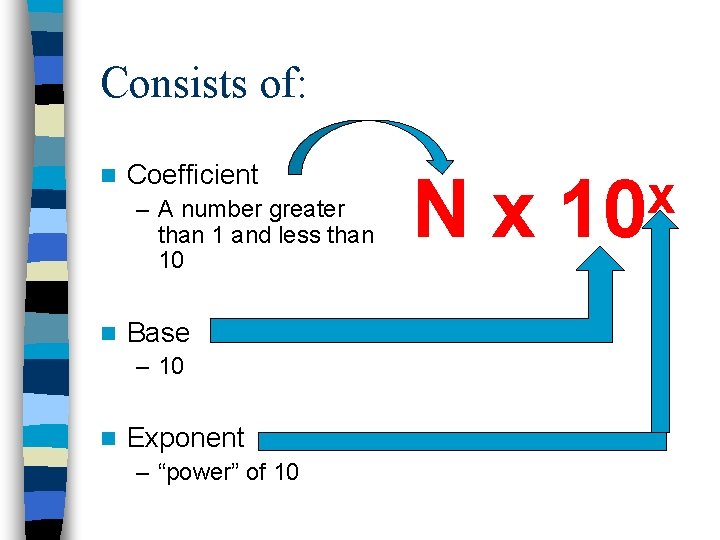 Consists of:

Coefficient
– A number greater than 1 and less than 10

$N \times 10^x$

Base
– 10

Exponent
– “power” of 10